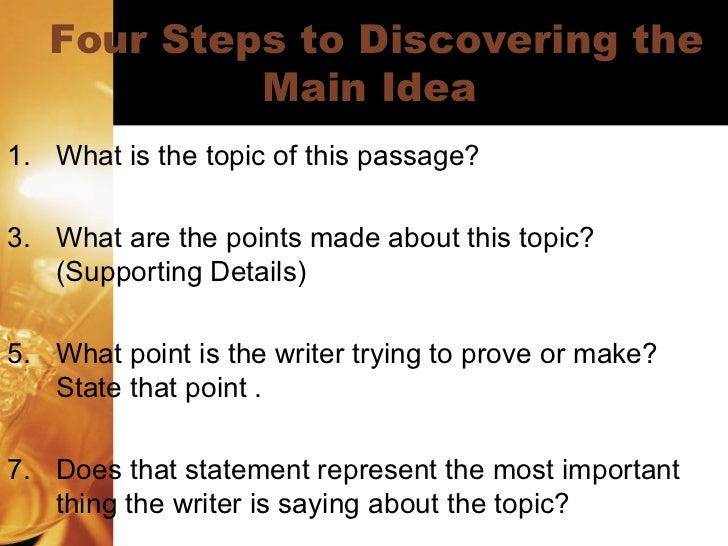 Four Steps to Discovering the Main Idea

1. What is the topic of this passage?

3. What are the points made about this topic? (Supporting Details)

5. What point is the writer trying to prove or make? State that point .

7. Does that statement represent the most important thing the writer is saying about the topic?